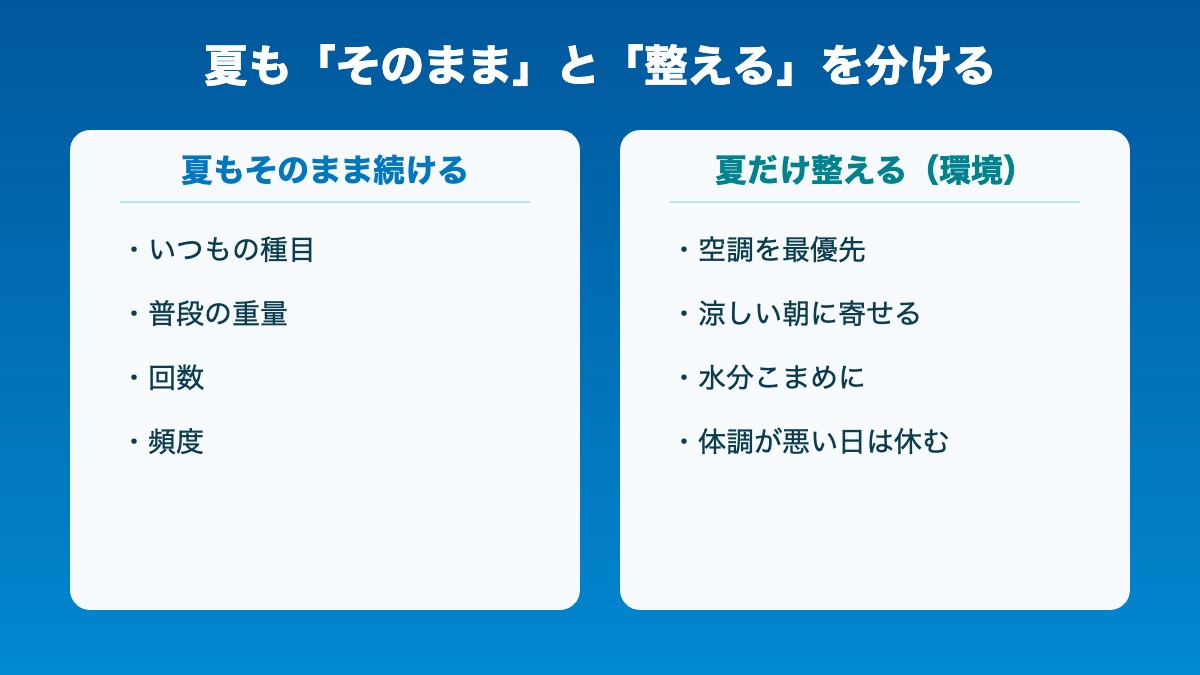 夏も「そのまま」と「整える」を分ける

夏もそのまま続ける

・いつもの種目

・普段の重量

・回数

・頻度

夏だけ整える（環境）

・空調を最優先

・涼しい朝に寄せる

・水分こまめに

・体調が悪い日は休む